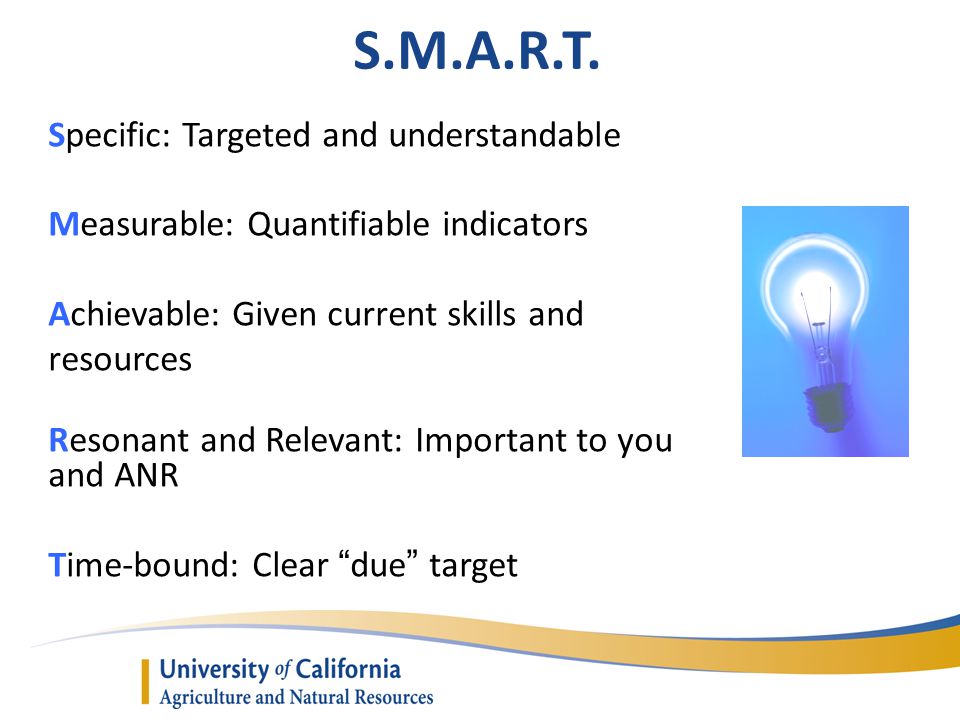 S.M.A.R.T.

Specific: Targeted and understandable

Measurable: Quantifiable indicators

Achievable: Given current skills and resources

Resonant and Relevant: Important to you and ANR

Time-bound: Clear “due” target

University of California
Agriculture and Natural Resources